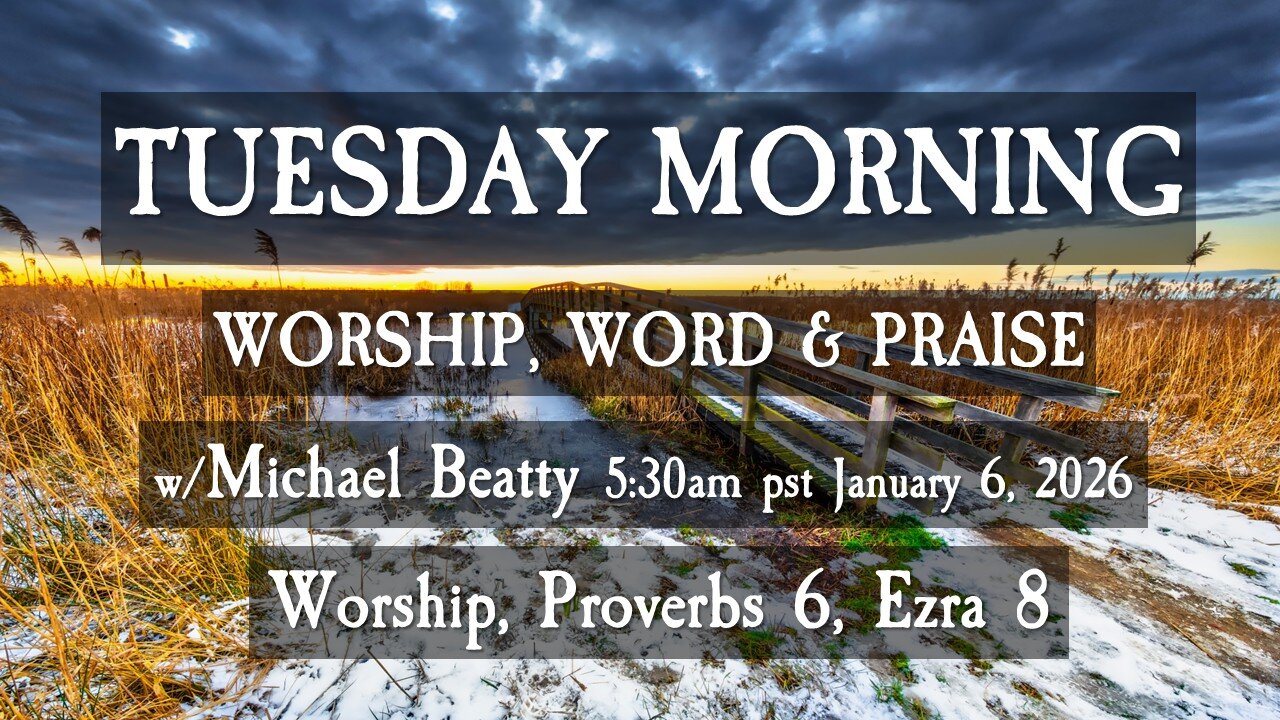 TUESDAY MORNING

WORSHIP, WORD & PRAISE

w/Michael Beatty 5:30am pst January 6, 2026

Worship, Proverbs 6, Ezra 8